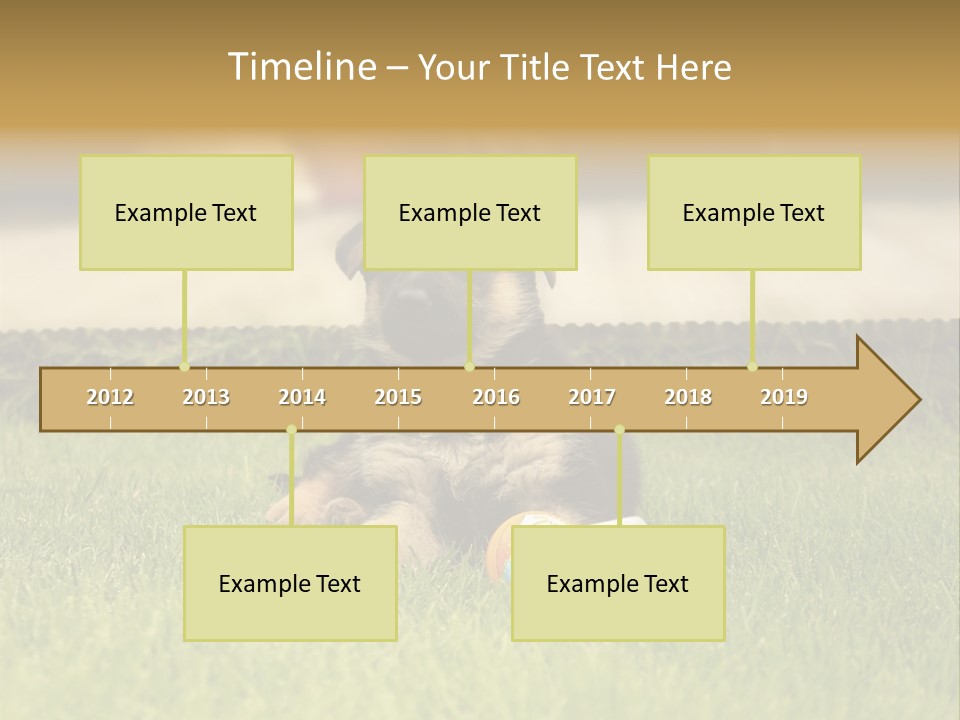 Timeline – Your Title Text Here

Example Text

Example Text

Example Text

2012 2013 2014 2015 2016 2017 2018 2019

Example Text

Example Text